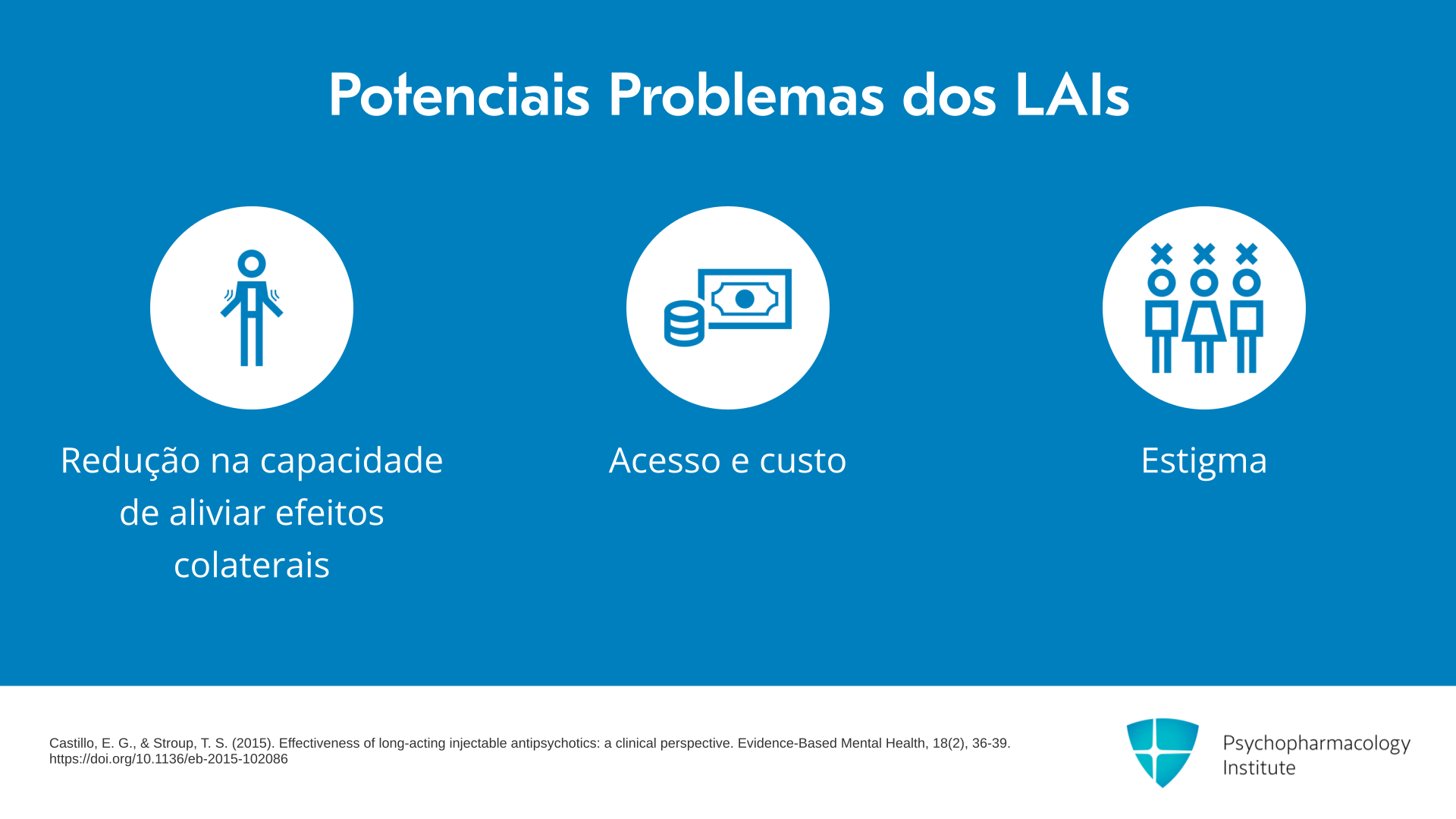 Potenciais Problemas dos LAIs

Redução na capacidade de aliviar efeitos colaterais

Acesso e custo

Estigma

Castillo, E. G., & Stroup, T. S. (2015). Effectiveness of long-acting injectable antipsychotics: a clinical perspective. Evidence-Based Mental Health, 18(2), 36-39. https://doi.org/10.1136/eb-2015-102086

Psychopharmacology Institute